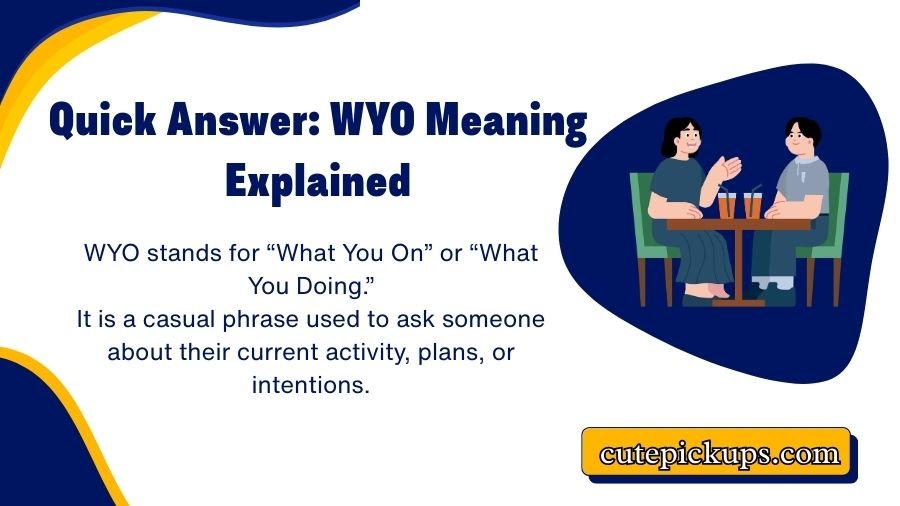 Quick Answer: WYO Meaning Explained

WYO stands for “What You On” or “What You Doing.”
It is a casual phrase used to ask someone about their current activity, plans, or intentions.

cutepickups.com